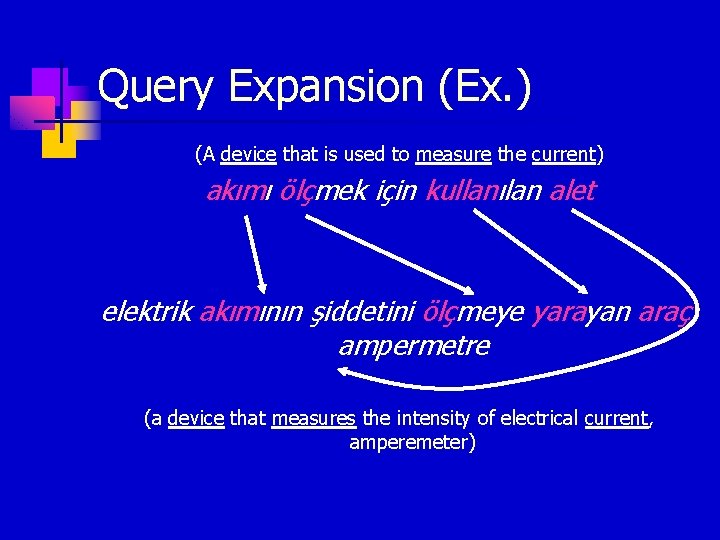 Query Expansion (Ex.)

(A device that is used to measure the current)

akımı ölçmek için kullanılan alet

elektrik akımının şiddetini ölçmeye yarayan araç
ampermetre

(a device that measures the intensity of electrical current, amperemeter)